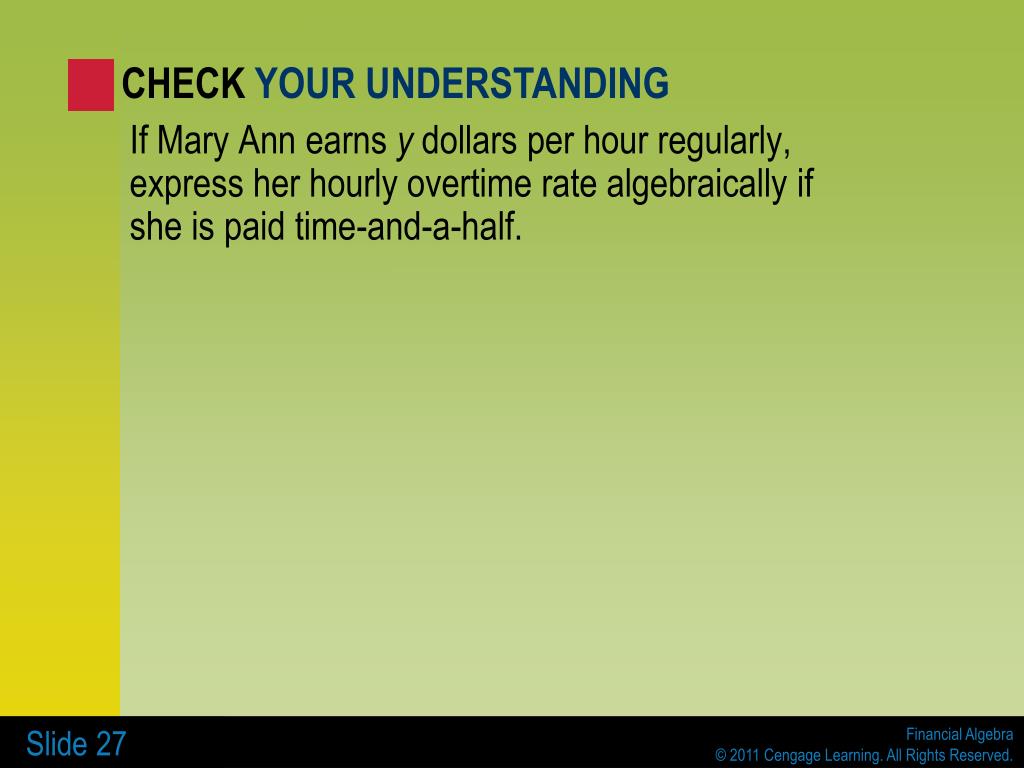 CHECK YOUR UNDERSTANDING

If Mary Ann earns $y$ dollars per hour regularly, express her hourly overtime rate algebraically if she is paid time-and-a-half.

Slide 27

Financial Algebra
© 2011 Cengage Learning. All Rights Reserved.